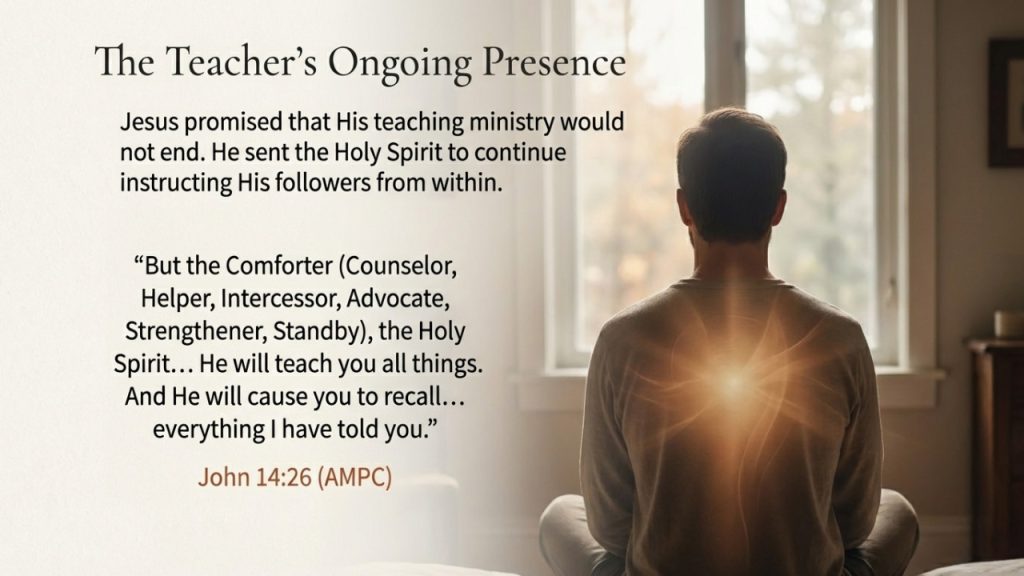 The Teacher's Ongoing Presence

Jesus promised that His teaching ministry would not end. He sent the Holy Spirit to continue instructing His followers from within.

"But the Comforter (Counselor, Helper, Intercessor, Advocate, Strengthener, Standby), the Holy Spirit… He will teach you all things. And He will cause you to recall… everything I have told you."

John 14:26 (AMPC)